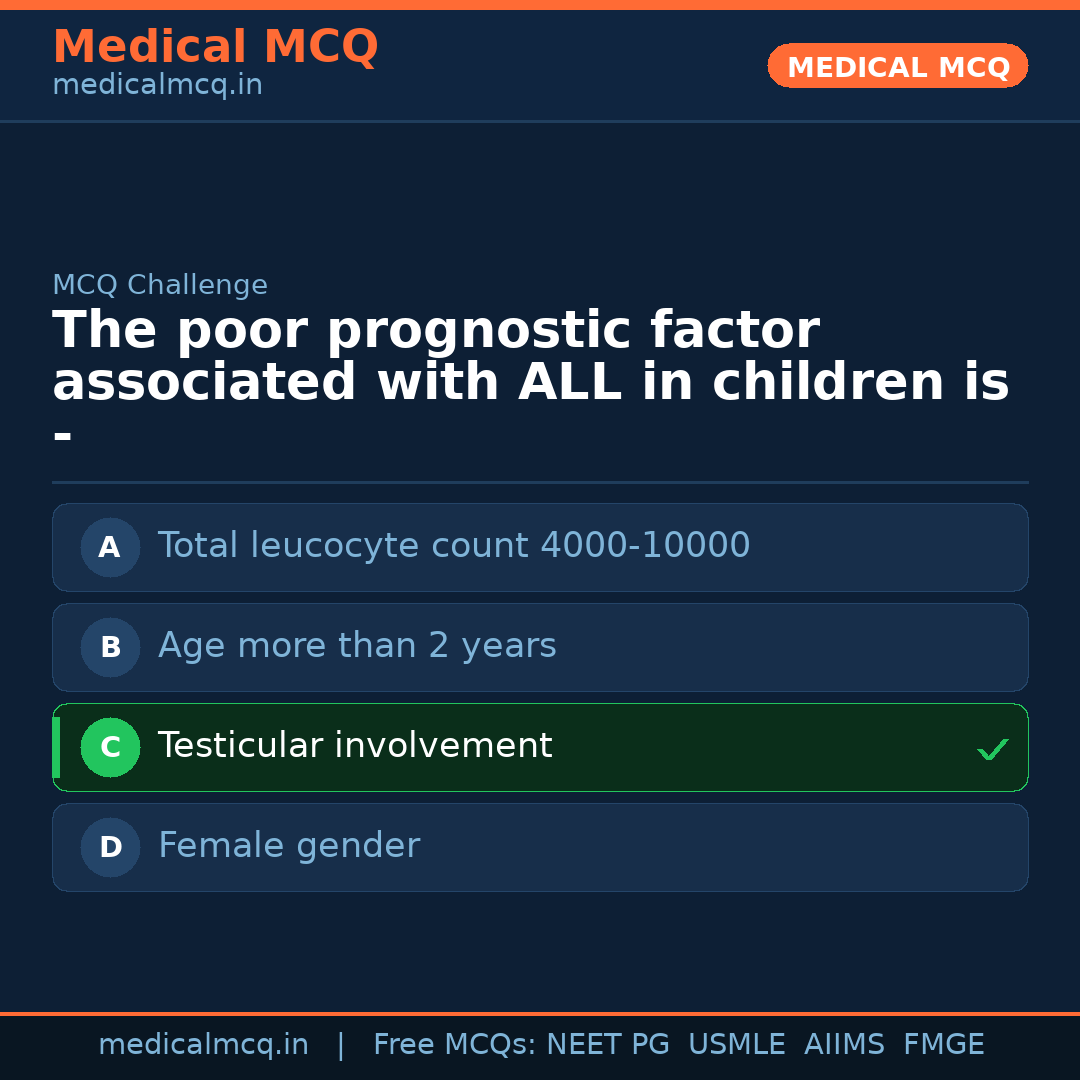 Medical MCQ
medicalmcq.in

MEDICAL MCQ

MCQ Challenge

The poor prognostic factor associated with ALL in children is -

A Total leucocyte count 4000-10000

B Age more than 2 years

C Testicular involvement ✓

D Female gender

medicalmcq.in | Free MCQs: NEET PG USMLE AIIMS FMGE